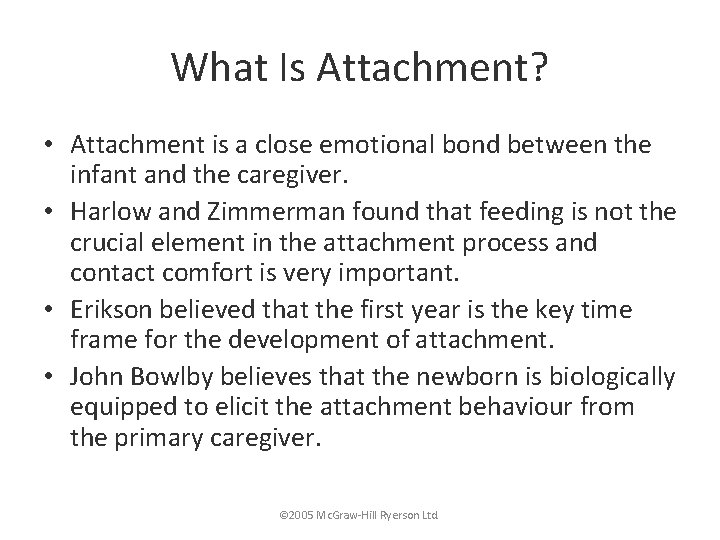 What Is Attachment?

• Attachment is a close emotional bond between the infant and the caregiver.
• Harlow and Zimmerman found that feeding is not the crucial element in the attachment process and contact comfort is very important.
• Erikson believed that the first year is the key time frame for the development of attachment.
• John Bowlby believes that the newborn is biologically equipped to elicit the attachment behaviour from the primary caregiver.

©2005 McGraw-Hill Ryerson Ltd